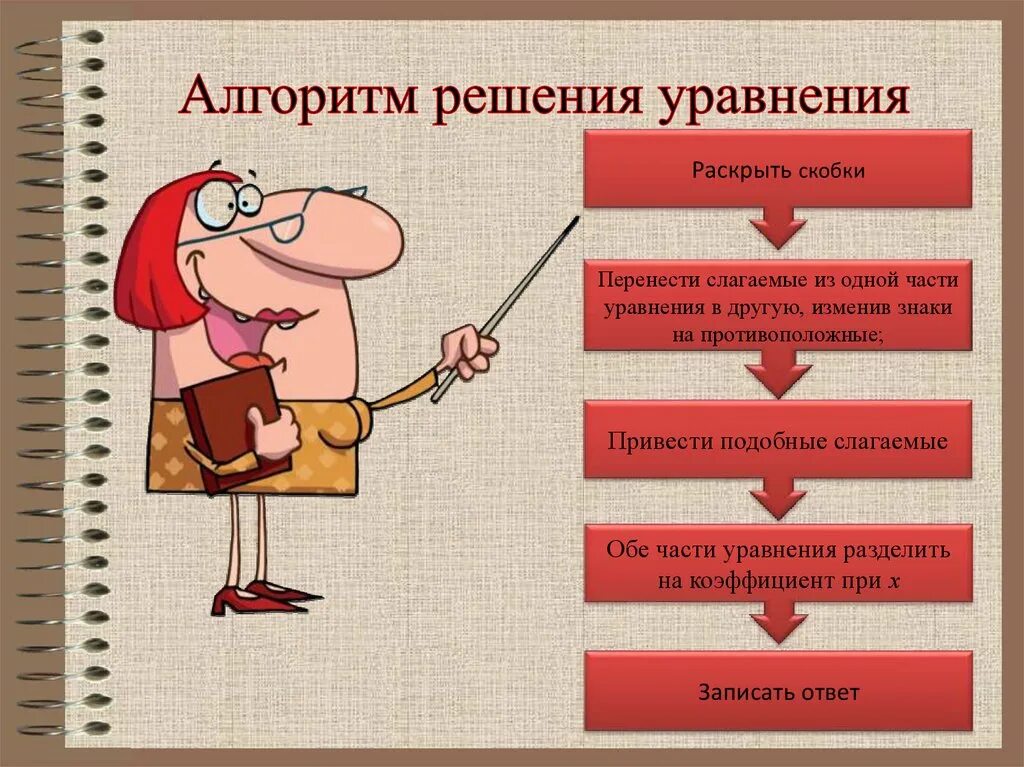 Алгоритм решения уравнения

Раскрыть скобки

Перенести слагаемые из одной части уравнения в другую, изменив знаки на противоположные;

Привести подобные слагаемые

Обе части уравнения разделить на коэффициент при $x$

Записать ответ